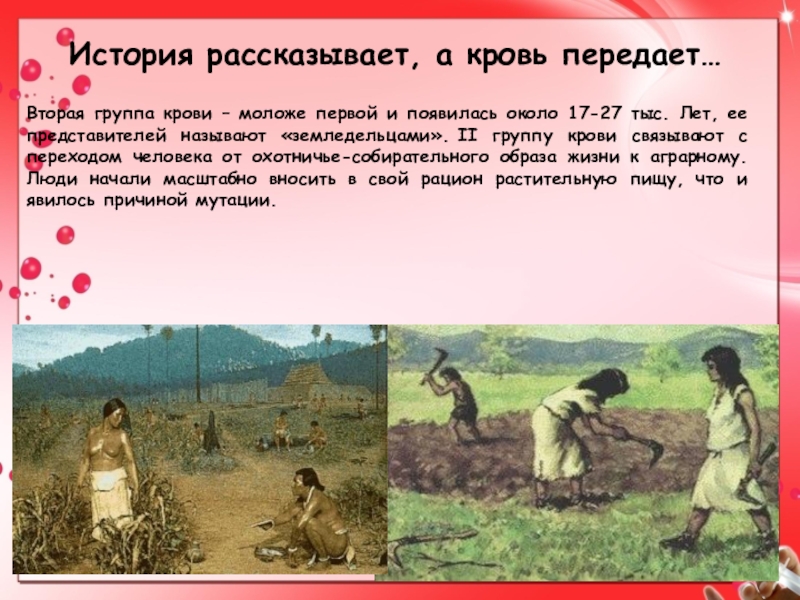 История рассказывает, а кровь передает…

Вторая группа крови – моложе первой и появилась около 17-27 тыс. Лет, ее представителей называют «земледельцами». II группу крови связывают с переходом человека от охотничье-собирательного образа жизни к аграрному. Люди начали масштабно вносить в свой рацион растительную пищу, что и явилось причиной мутации.